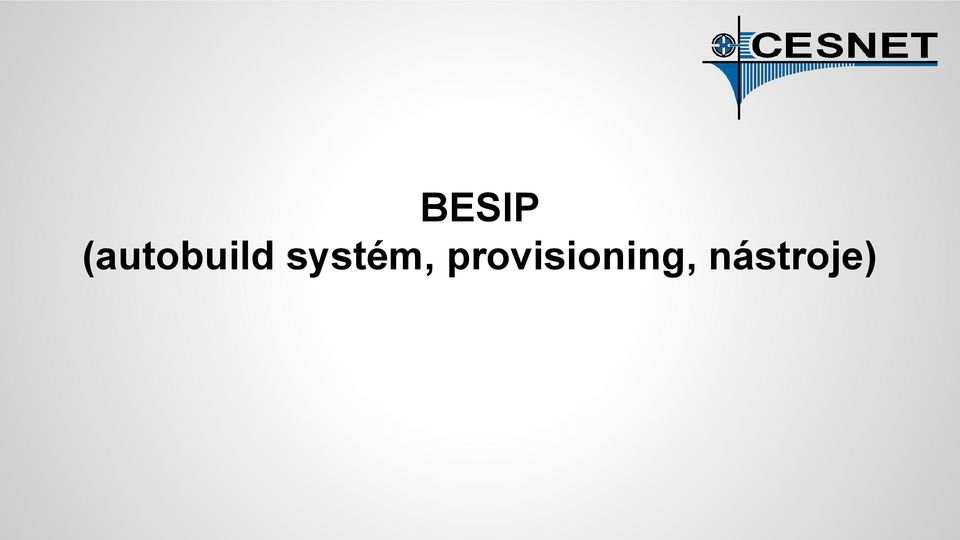 CESNET

BESIP
(autobuild systém, provisioning, nástroje)